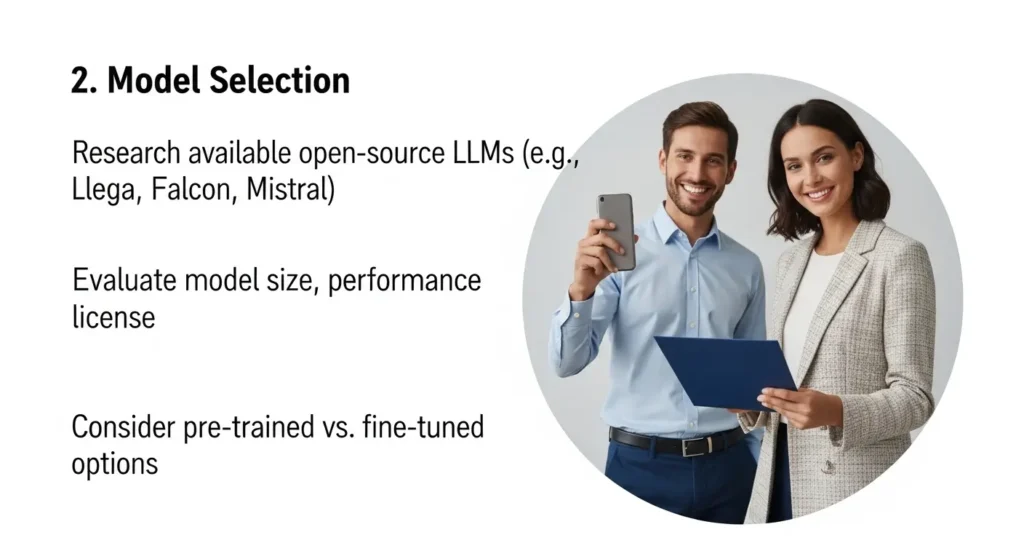 2. Model Selection

Research available open-source LLMs (e.g., Llega, Falcon, Mistral)

Evaluate model size, performance license

Consider pre-trained vs. fine-tuned options